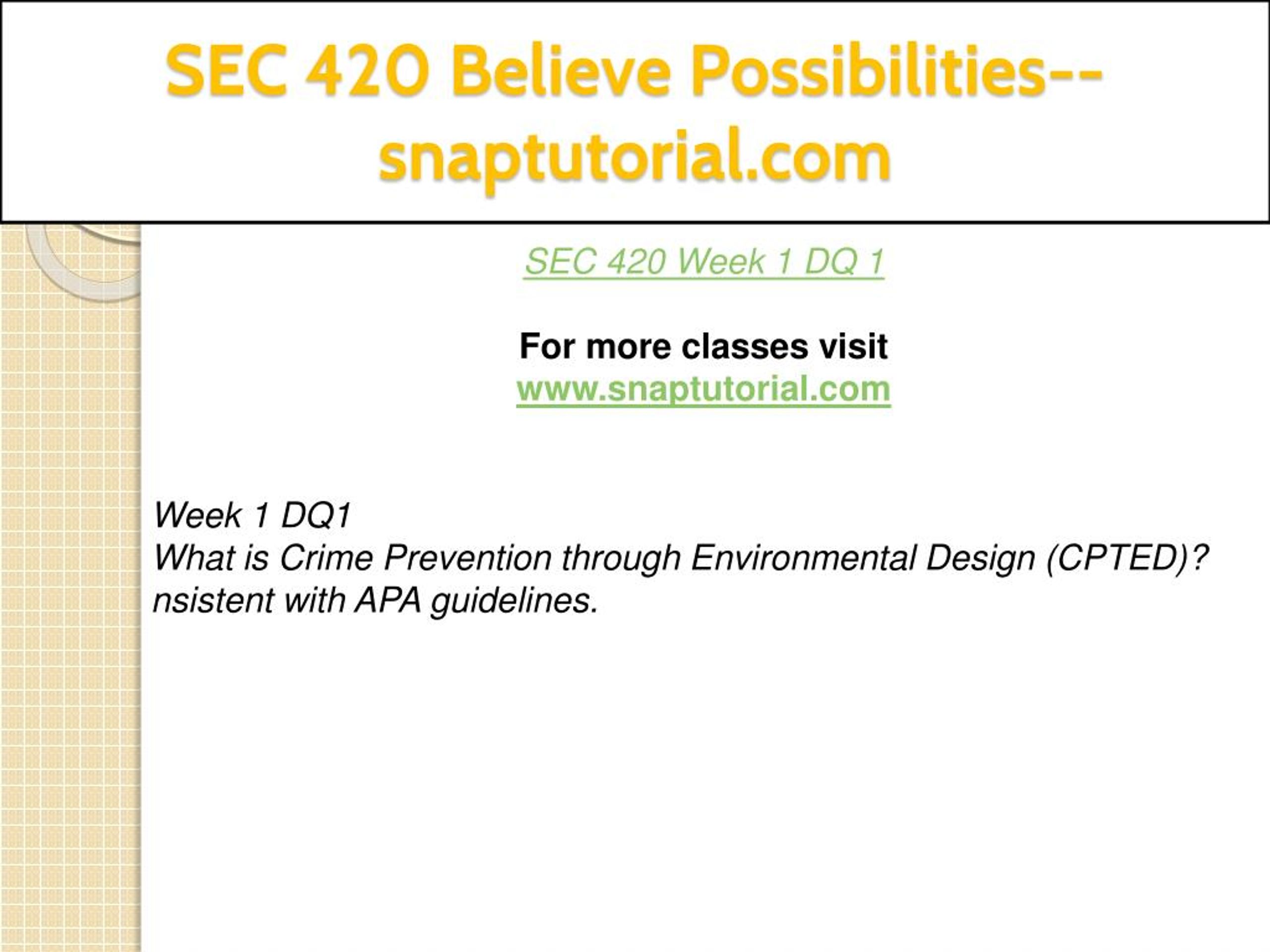 SEC 420 Believe Possibilities--snaptutorial.com

SEC 420 Week 1 DQ 1

For more classes visit
www.snaptutorial.com

Week 1 DQ1
What is Crime Prevention through Environmental Design (CPTED)? nsistent with APA guidelines.